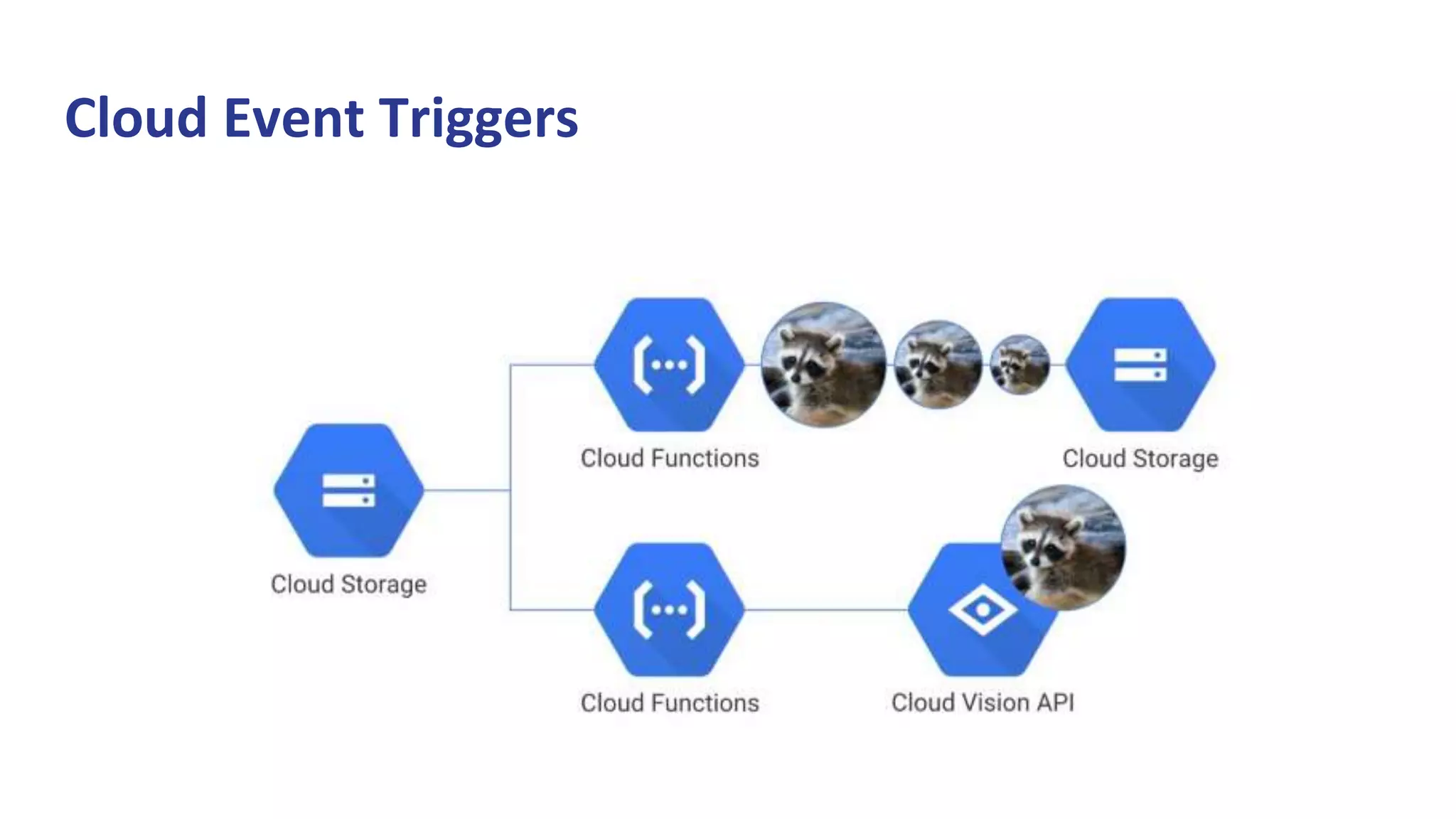 Cloud Event Triggers

Cloud Storage

Cloud Functions

Cloud Storage

Cloud Functions

Cloud Vision API